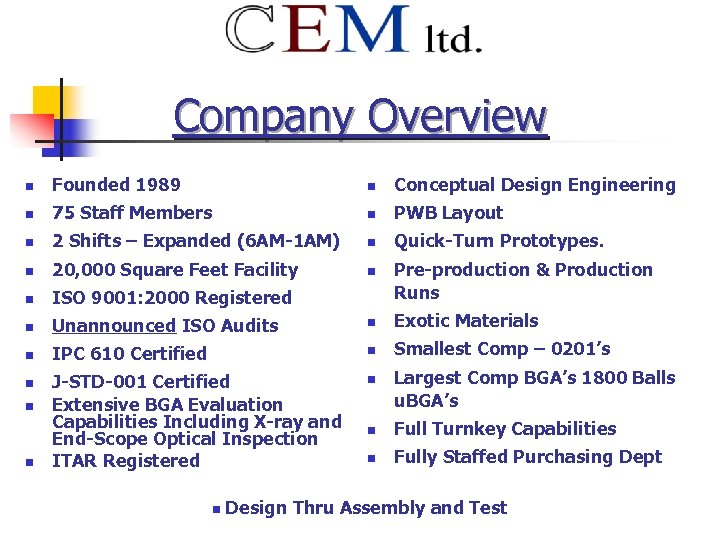 CEM ltd.

Company Overview

- Founded 1989
- 75 Staff Members
- 2 Shifts – Expanded (6AM-1AM)
- 20,000 Square Feet Facility
- ISO 9001:2000 Registered
- Unannounced ISO Audits
- IPC 610 Certified
- J-STD-001 Certified
- Extensive BGA Evaluation Capabilities Including X-ray and End-Scope Optical Inspection
- ITAR Registered

- Conceptual Design Engineering
- PWB Layout
- Quick-Turn Prototypes.
- Pre-production & Production Runs
- Exotic Materials
- Smallest Comp – 0201's
- Largest Comp BGA's 1800 Balls uBGA's
- Full Turnkey Capabilities
- Fully Staffed Purchasing Dept

- Design Thru Assembly and Test